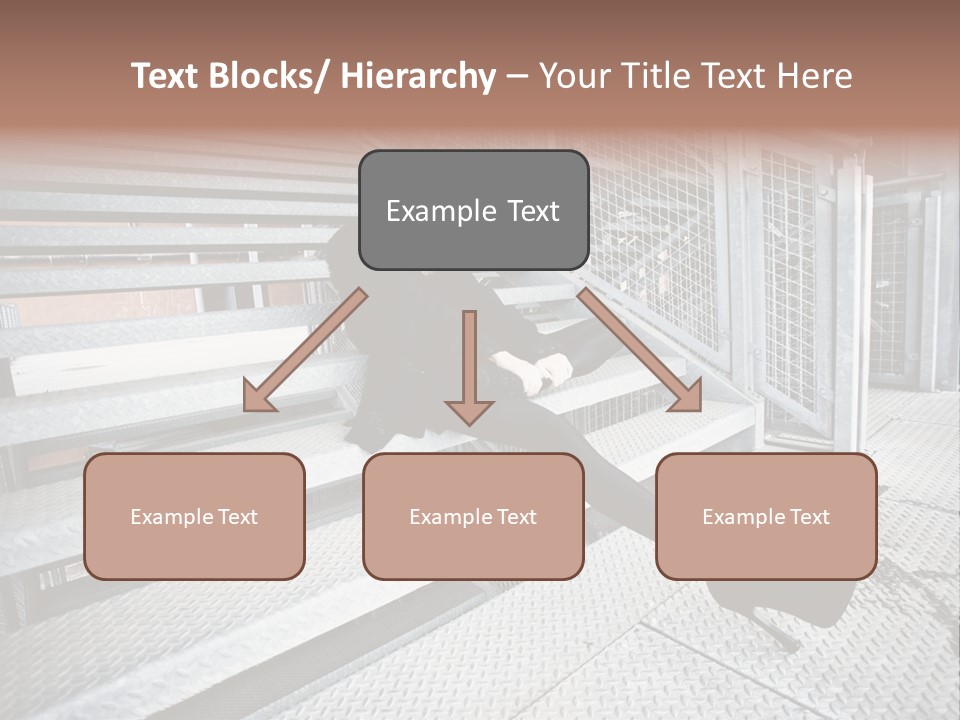 Text Blocks/ Hierarchy – Your Title Text Here

Example Text

Example Text

Example Text

Example Text